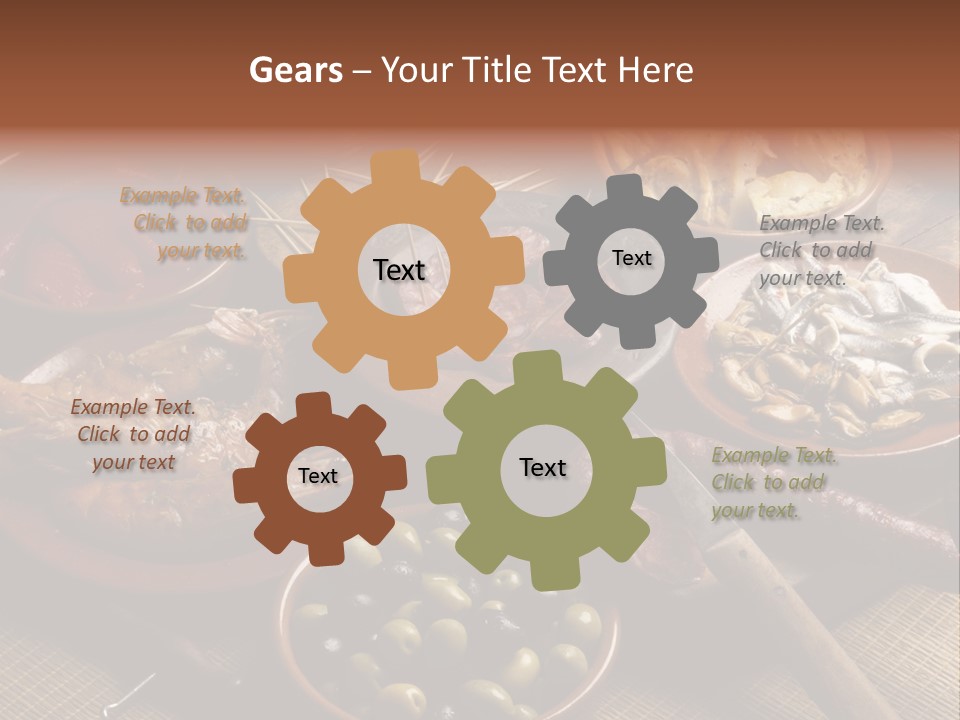 Gears – Your Title Text Here

Example Text. Click to add your text.

Text

Text

Example Text. Click to add your text.

Example Text. Click to add your text

Text

Text

Example Text. Click to add your text.